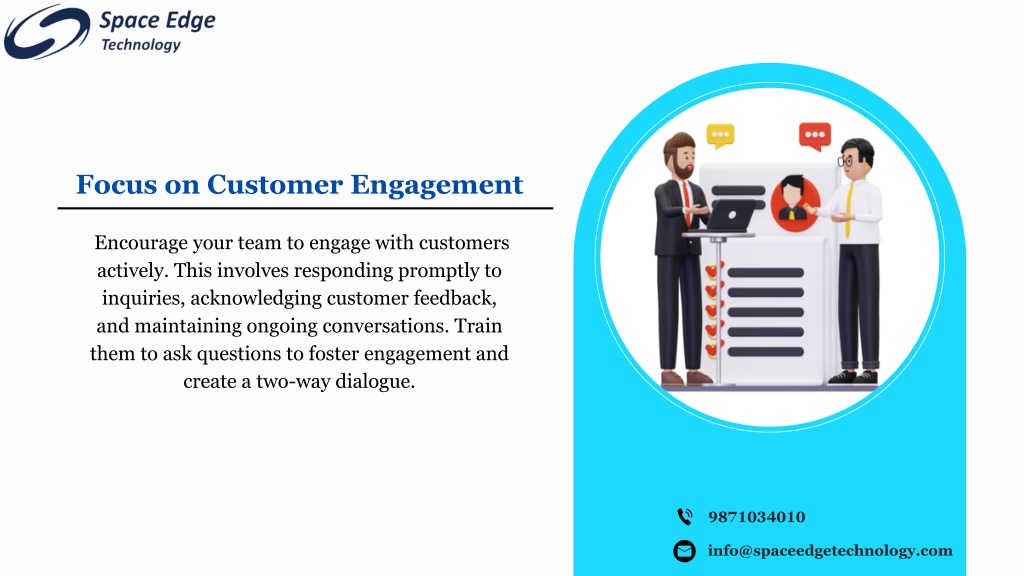 Space Edge
Technology

Focus on Customer Engagement

Encourage your team to engage with customers actively. This involves responding promptly to inquiries, acknowledging customer feedback, and maintaining ongoing conversations. Train them to ask questions to foster engagement and create a two-way dialogue.

9871034010

info@spaceedgetechnology.com